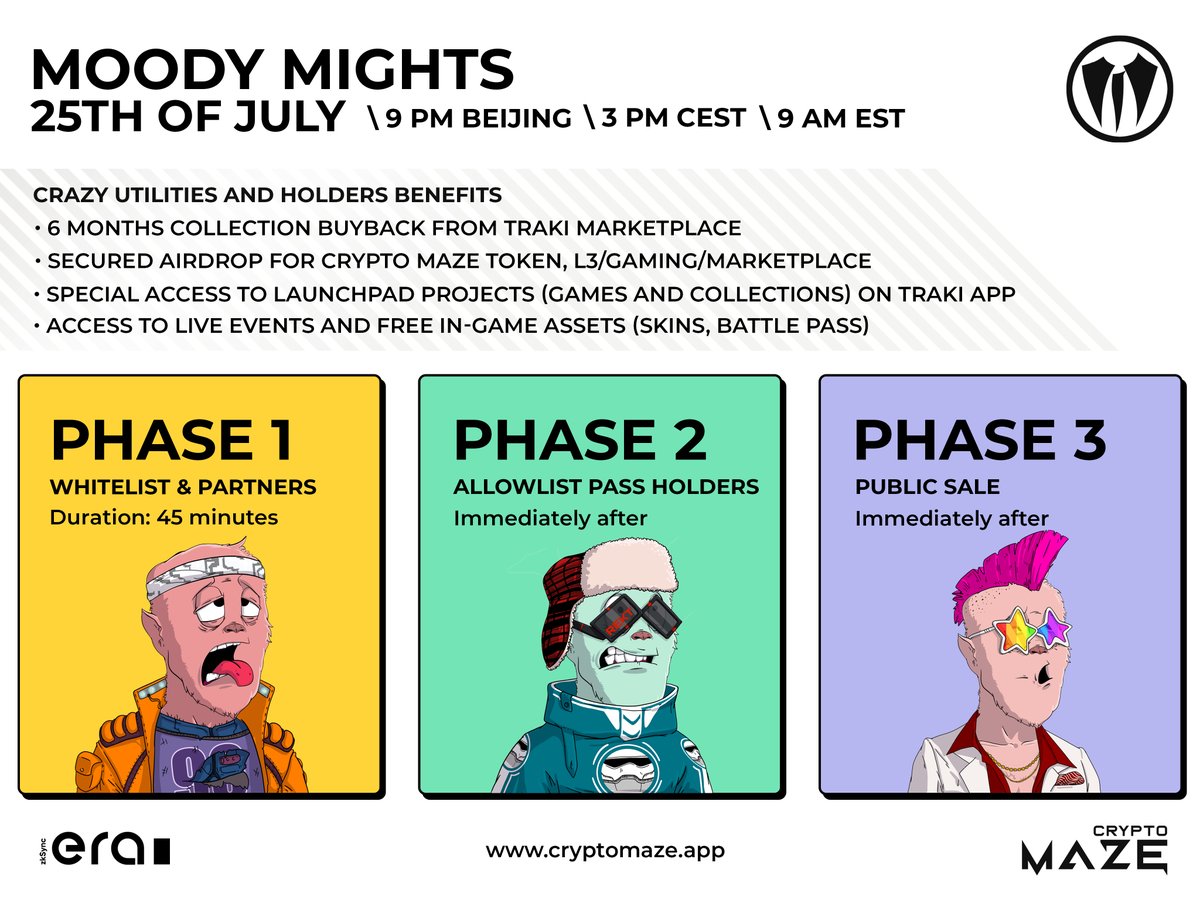 MOODY MIGHTS
25TH OF JULY \ 9 PM BEIJING \ 3 PM CEST \ 9 AM EST

CRAZY UTILITIES AND HOLDERS BENEFITS
• 6 MONTHS COLLECTION BUYBACK FROM TRAKI MARKETPLACE
• SECURED AIRDROP FOR CRYPTO MAZE TOKEN, L3/GAMING/MARKETPLACE
• SPECIAL ACCESS TO LAUNCHPAD PROJECTS (GAMES AND COLLECTIONS) ON TRAKI APP
• ACCESS TO LIVE EVENTS AND FREE IN-GAME ASSETS (SKINS, BATTLE PASS)

PHASE 1
WHITELIST & PARTNERS
Duration: 45 minutes

PHASE 2
ALLOWLIST PASS HOLDERS
Immediately after

PHASE 3
PUBLIC SALE
Immediately after

zkSync era

www.cryptomaze.app

CRYPTO MAZE